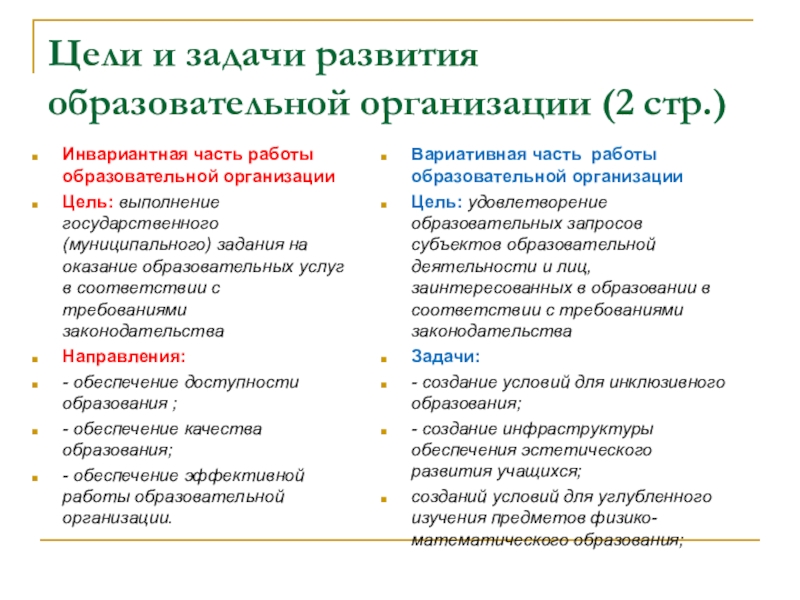 Цели и задачи развития образовательной организации (2 стр.)

Инвариантная часть работы образовательной организации

Цель: выполнение государственного (муниципального) задания на оказание образовательных услуг в соответствии с требованиями законодательства

Направления:

- обеспечение доступности образования ;

- обеспечение качества образования;

- обеспечение эффективной работы образовательной организации.

Вариативная часть работы образовательной организации

Цель: удовлетворение образовательных запросов субъектов образовательной деятельности и лиц, заинтересованных в образовании в соответствии с требованиями законодательства

Задачи:

- создание условий для инклюзивного образования;

- создание инфраструктуры обеспечения эстетического развития учащихся;

созданий условий для углубленного изучения предметов физико-математического образования;